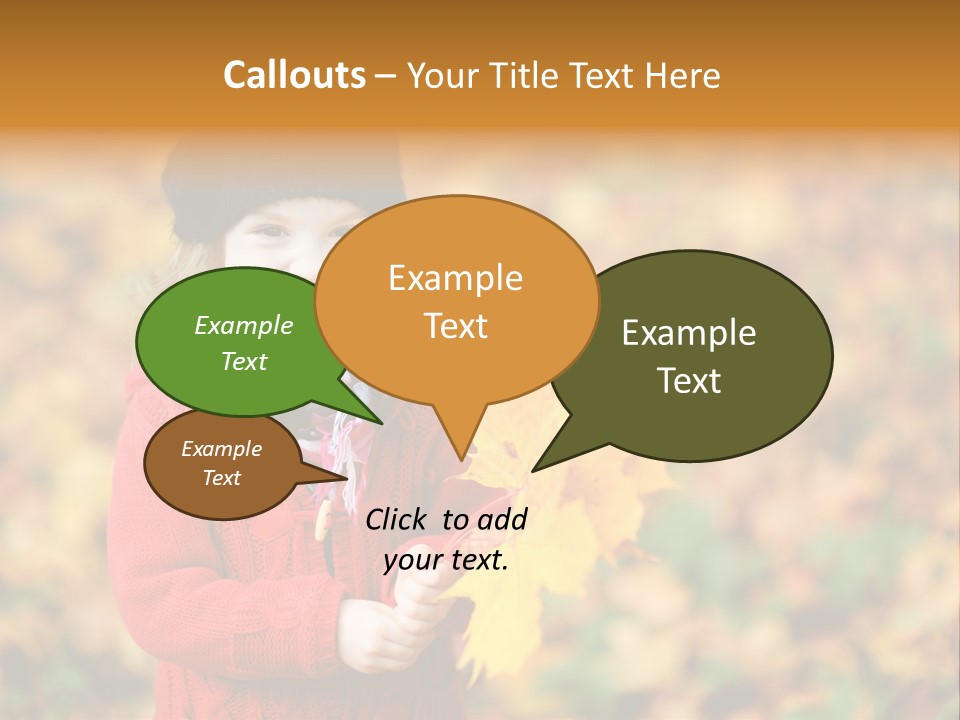 Callouts – Your Title Text Here

Example Text

Example Text

Example Text

Example Text

Click to add your text.